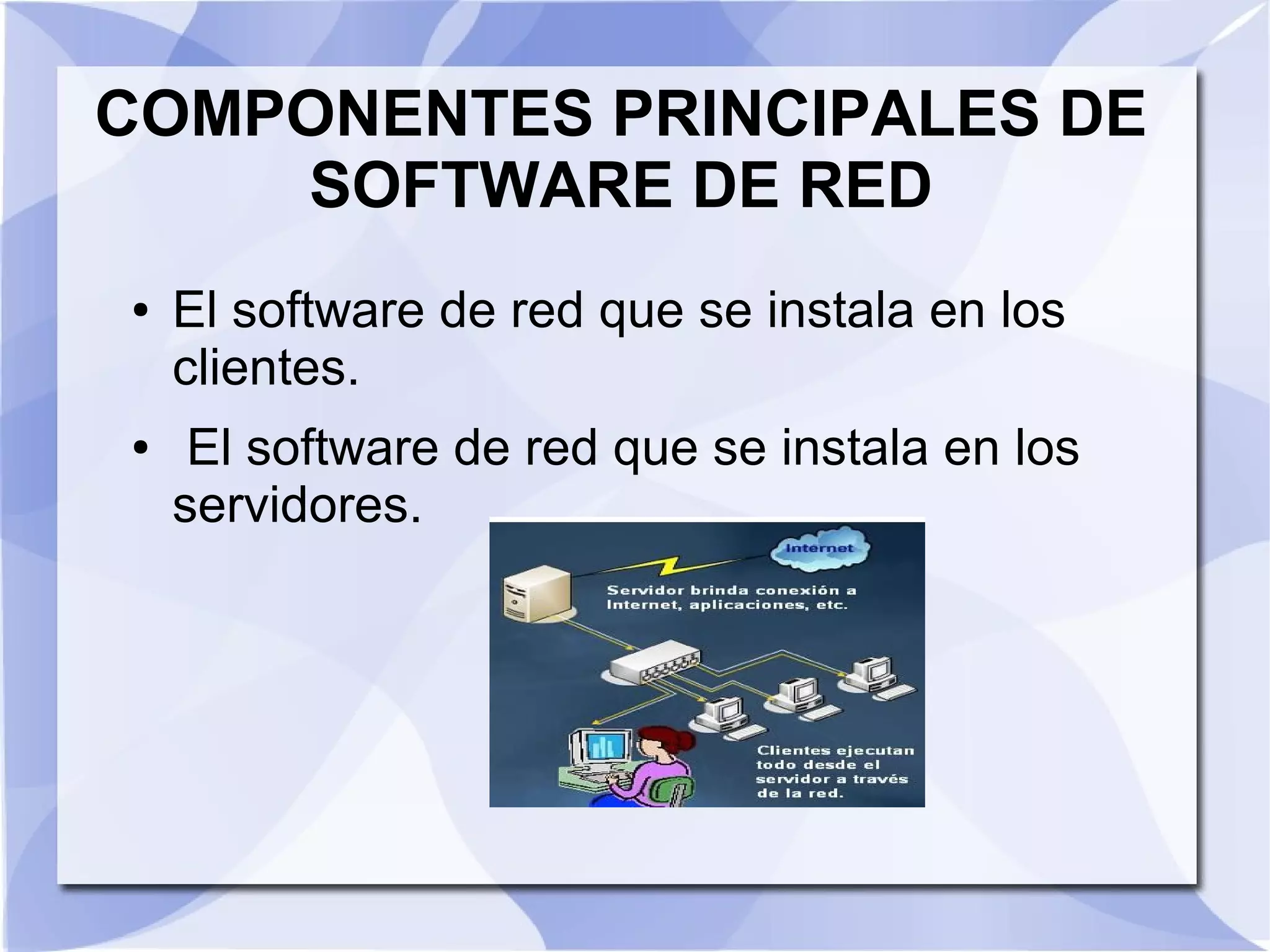 COMPONENTES PRINCIPALES DE SOFTWARE DE RED

• El software de red que se instala en los clientes.

• El software de red que se instala en los servidores.

Internet

Servidor brinda conexión a Internet, aplicaciones, etc.

Clientes ejecutan todo desde el servidor a través de la red.